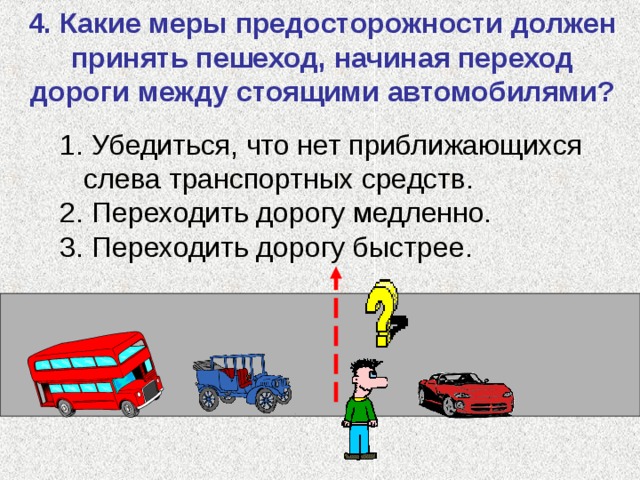 4. Какие меры предосторожности должен принять пешеход, начиная переход дороги между стоящими автомобилями?

1. Убедиться, что нет приближающихся слева транспортных средств.
2. Переходить дорогу медленно.
3. Переходить дорогу быстрее.

?